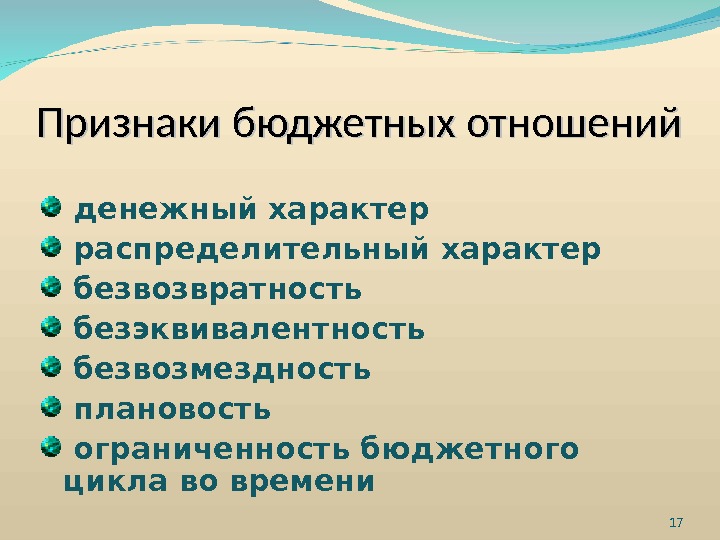 Признаки бюджетных отношений

денежный характер
распределительный характер
безвозвратность
безэквивалентность
безвозмездность
плановость
ограниченность бюджетного цикла во времени

17